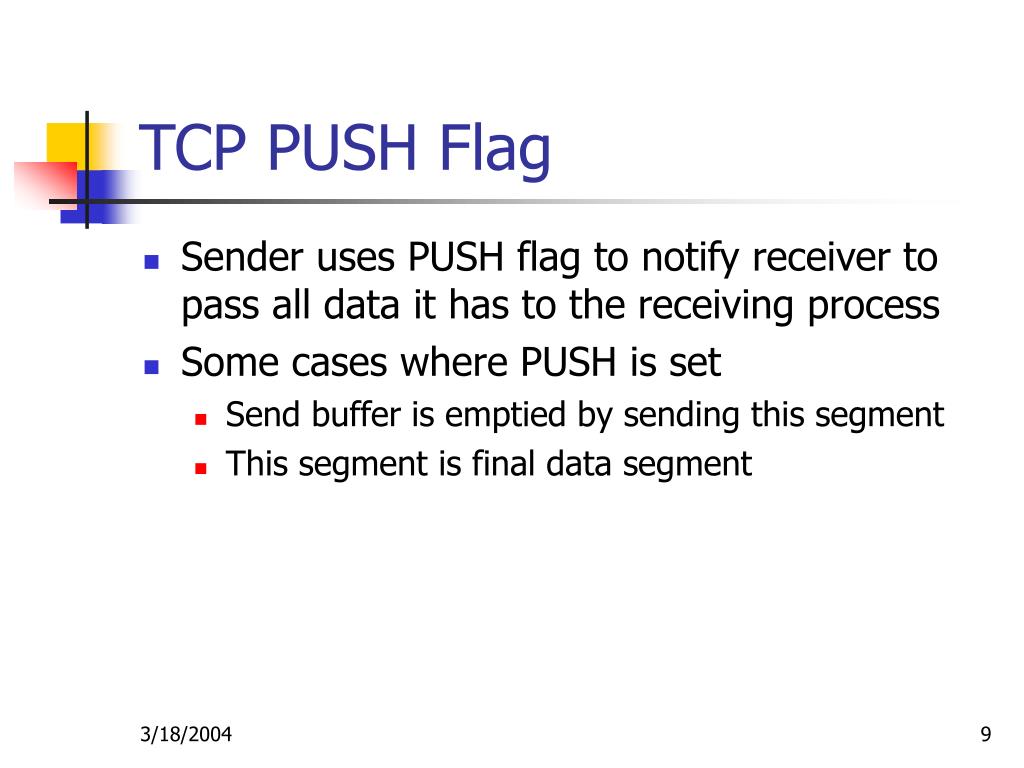 TCP PUSH Flag

- Sender uses PUSH flag to notify receiver to pass all data it has to the receiving process
- Some cases where PUSH is set
  - Send buffer is emptied by sending this segment
  - This segment is final data segment

3/18/2004

9